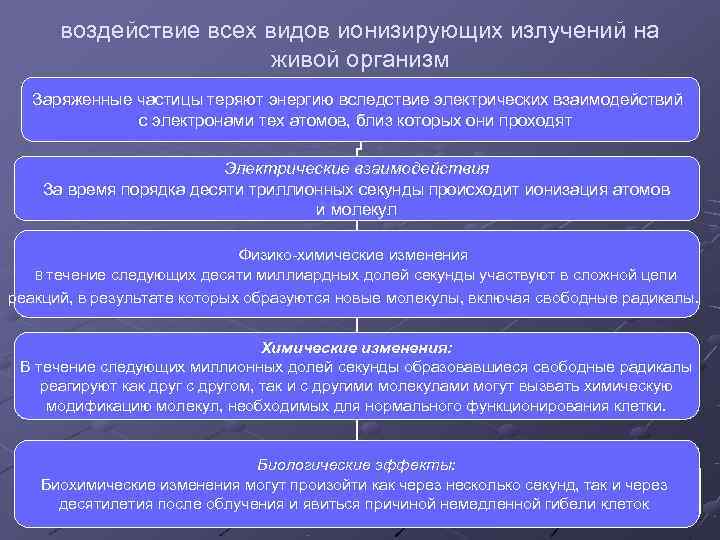 воздействие всех видов ионизирующих излучений на живой организм

Заряженные частицы теряют энергию вследствие электрических взаимодействий с электронами тех атомов, близ которых они проходят

Электрические взаимодействия
За время порядка десяти триллионных секунды происходит ионизация атомов и молекул

Физико-химические изменения
В течение следующих десяти миллиардных долей секунды участвуют в сложной цепи реакций, в результате которых образуются новые молекулы, включая свободные радикалы.

Химические изменения:
В течение следующих миллионных долей секунды образовавшиеся свободные радикалы реагируют как друг с другом, так и с другими молекулами могут вызвать химическую модификацию молекул, необходимых для нормального функционирования клетки.

Биологические эффекты:
Биохимические изменения могут произойти как через несколько секунд, так и через десятилетия после облучения и явиться причиной немедленной гибели клеток